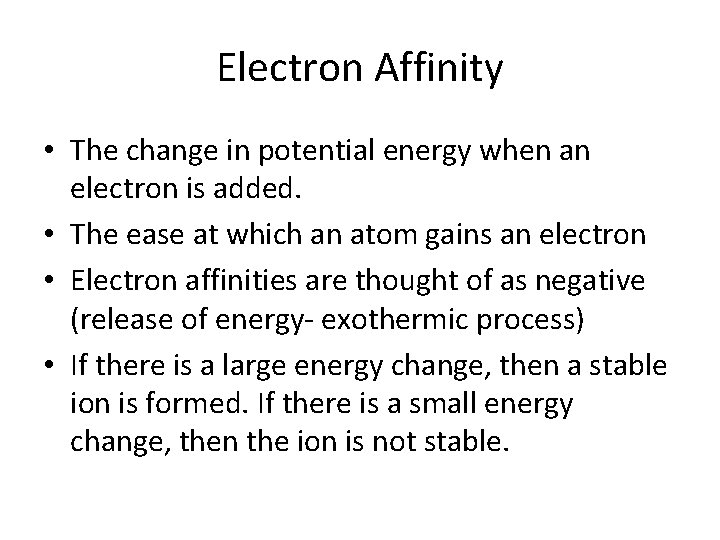 Electron Affinity

• The change in potential energy when an electron is added.
• The ease at which an atom gains an electron
• Electron affinities are thought of as negative (release of energy- exothermic process)
• If there is a large energy change, then a stable ion is formed. If there is a small energy change, then the ion is not stable.